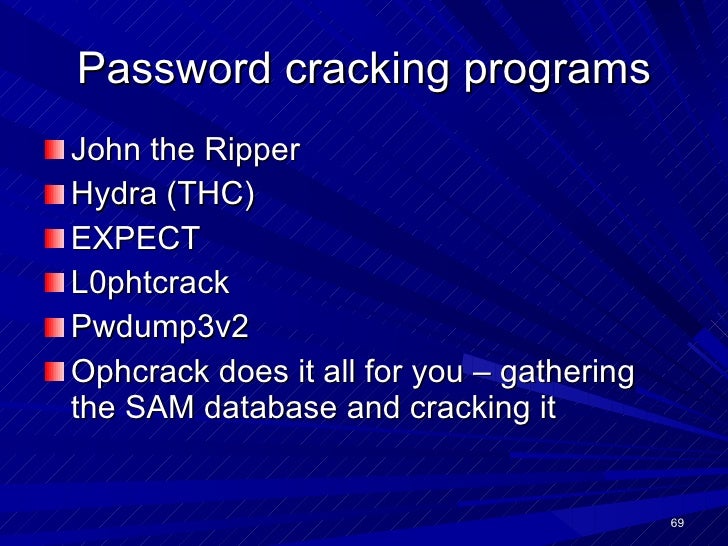 Password cracking programs

John the Ripper

Hydra (THC)

EXPECT

L0phtcrack

Pwdump3v2

Ophcrack does it all for you – gathering the SAM database and cracking it

69